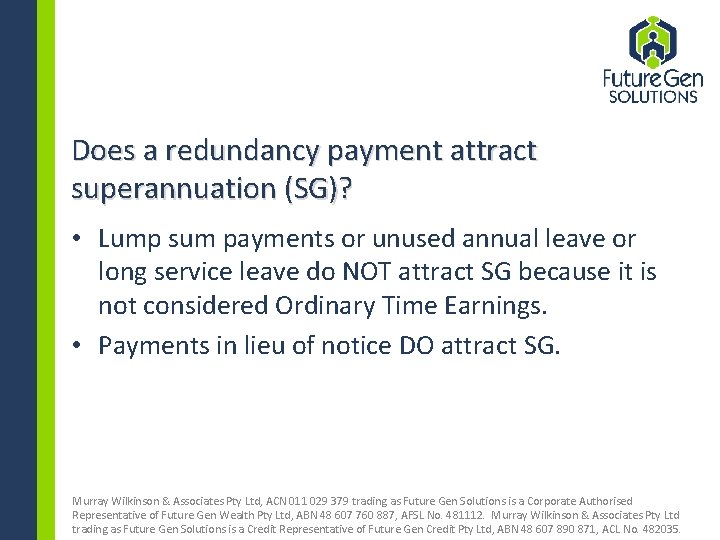 FutureGen SOLUTIONS

Does a redundancy payment attract superannuation (SG)?

• Lump sum payments or unused annual leave or long service leave do NOT attract SG because it is not considered Ordinary Time Earnings.

• Payments in lieu of notice DO attract SG.

Murray Wilkinson & Associates Pty Ltd, ACN 011 029 379 trading as Future Gen Solutions is a Corporate Authorised Representative of Future Gen Wealth Pty Ltd, ABN 48 607 760 887, AFSL No. 481112. Murray Wilkinson & Associates Pty Ltd trading as Future Gen Solutions is a Credit Representative of Future Gen Credit Pty Ltd, ABN 48 607 890 871, ACL No. 482035.